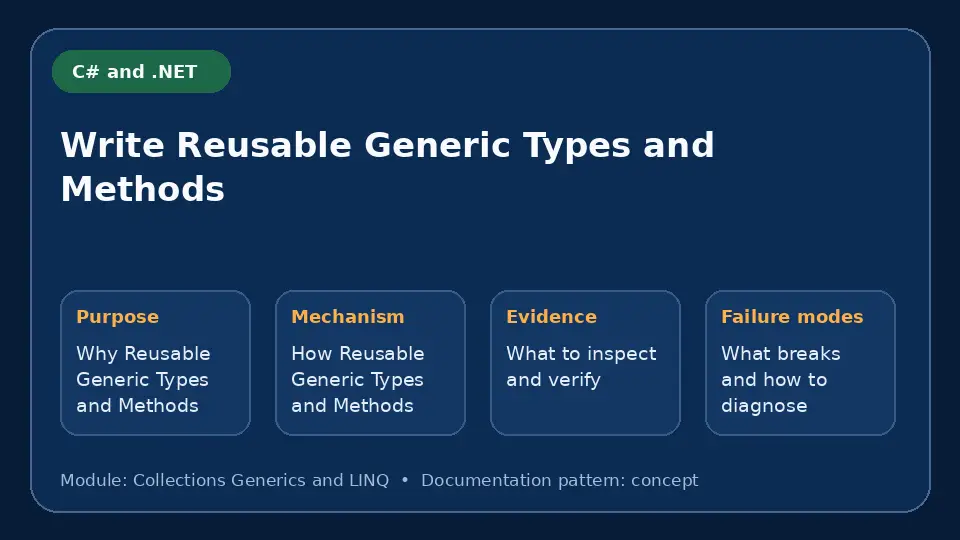 C# and .NET

Write Reusable Generic Types and Methods

Purpose

Why Reusable Generic Types and Methods

Mechanism

How Reusable Generic Types and Methods

Evidence

What to inspect and verify

Failure modes

What breaks and how to diagnose

Module: Collections Generics and LINQ • Documentation pattern: concept